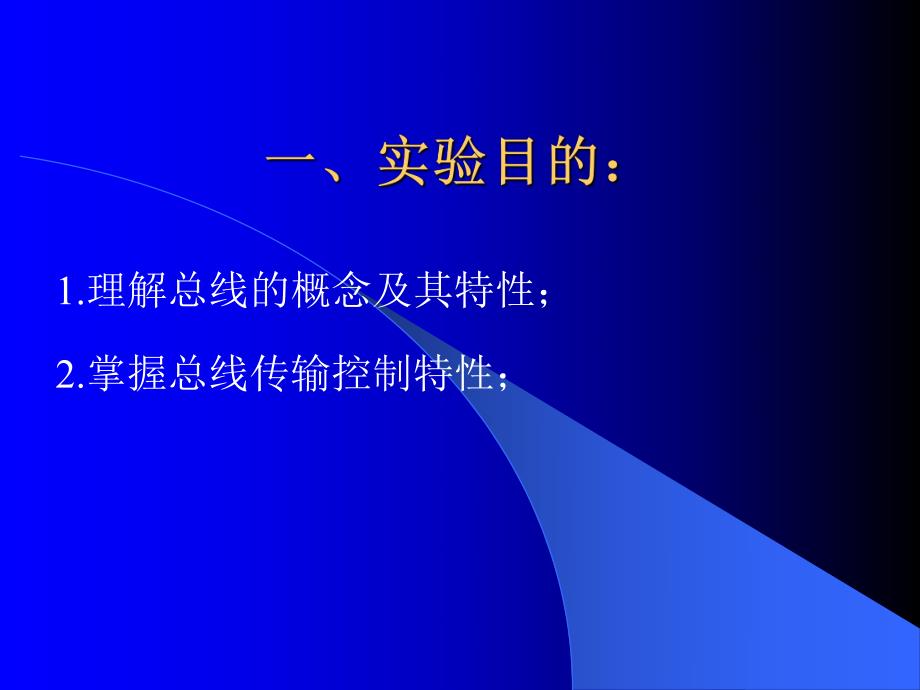 一、实验目的：

1.理解总线的概念及其特性；

2.掌握总线传输控制特性；